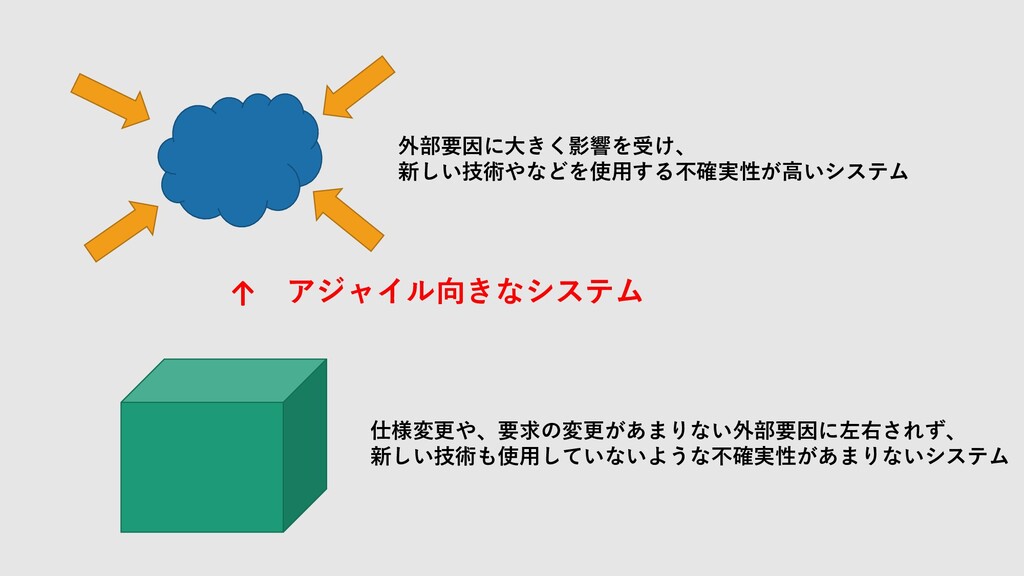 外部要因に大きく影響を受け、
新しい技術やなどを使用する不確実性が高いシステム

↑　アジャイル向きなシステム

仕様変更や、要求の変更があまりない外部要因に左右されず、
新しい技術も使用していないような不確実性があまりないシステム